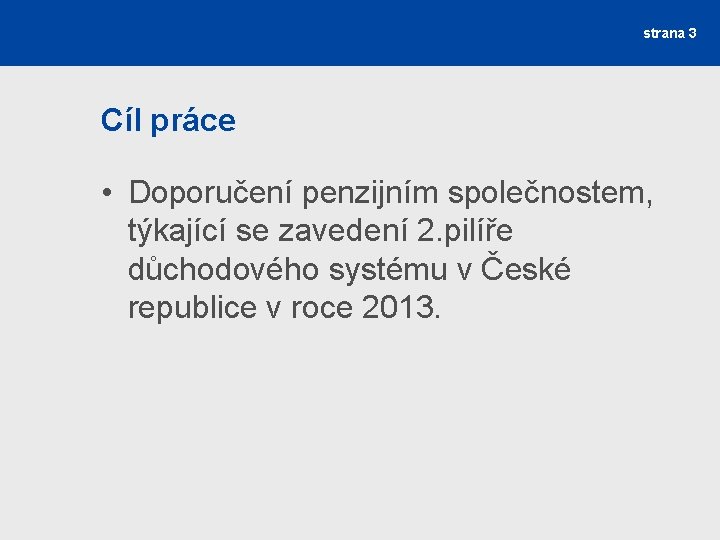 strana 3

Cíl práce

• Doporučení penzijním společnostem, týkající se zavedení 2.pilíře důchodového systému v České republice v roce 2013.